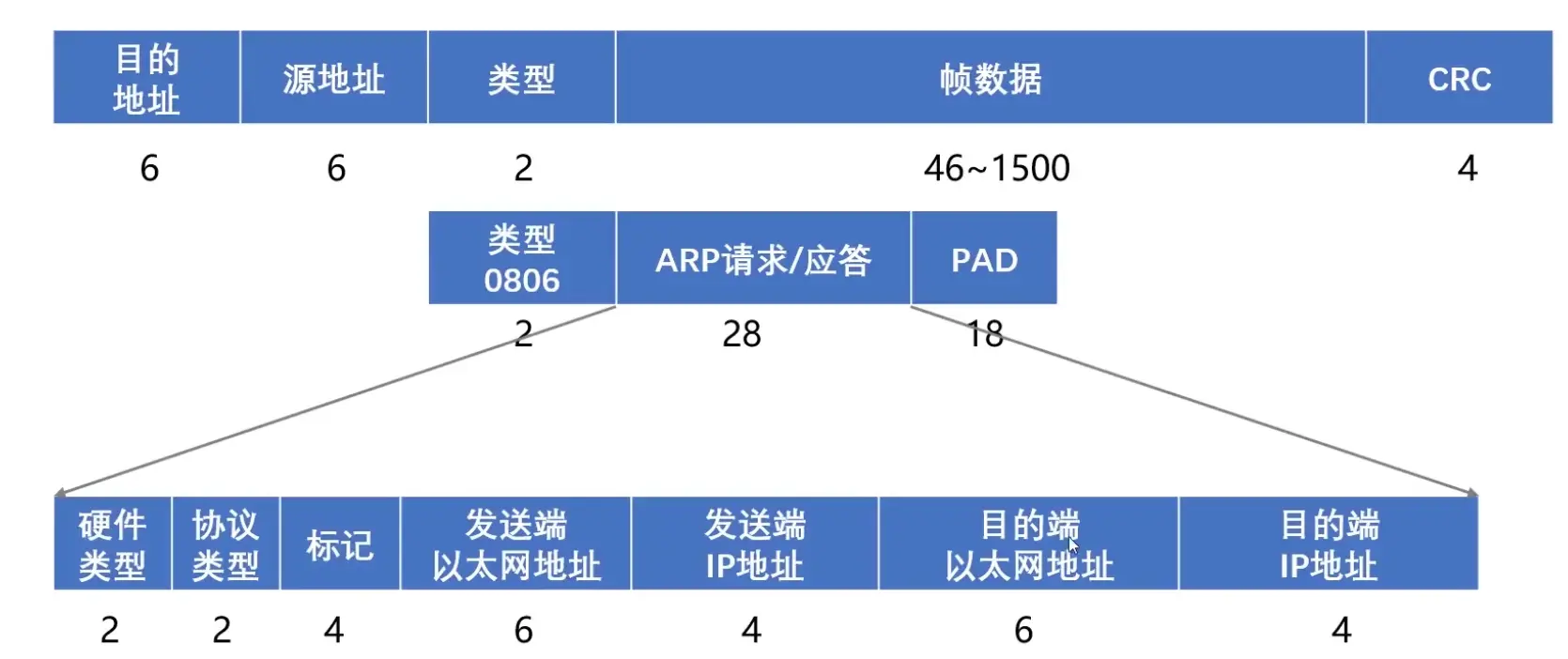 | 目的地址 | 源地址 | 类型 | 帧数据 | CRC |
|---|---|---|---|---|
| 6 | 6 | 2 | 46~1500 | 4 |

| 类型 0806 | ARP请求/应答 | PAD |
|---|---|---|
| 2 | 28 | 18 |

| 硬件类型 | 协议类型 | 标记 | 发送端以太网地址 | 发送端IP地址 | 目的端以太网地址 | 目的端IP地址 |
|---|---|---|---|---|---|---|
| 2 | 2 | 4 | 6 | 4 | 6 | 4 |